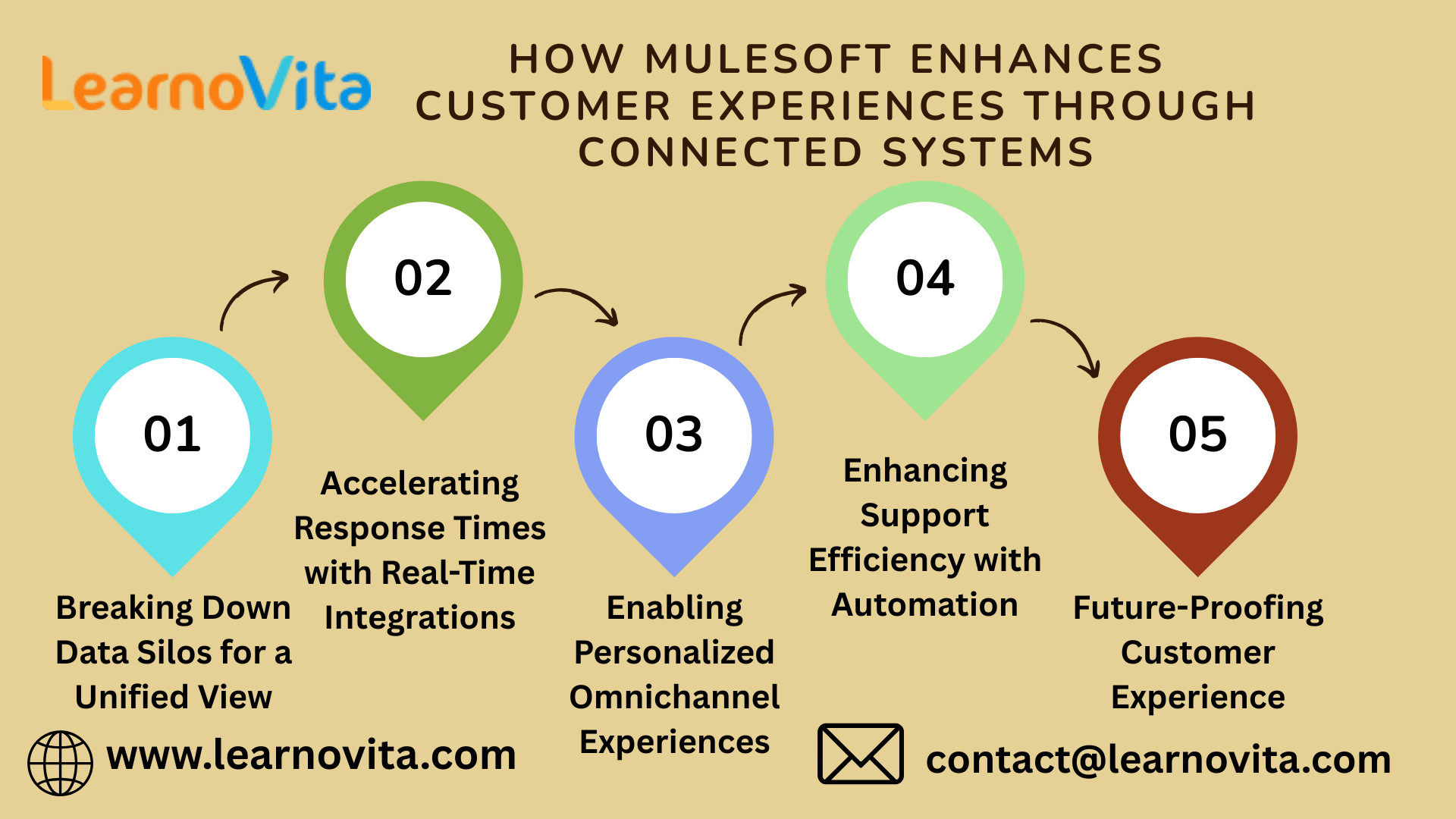 LearnoVita

HOW MULESOFT ENHANCES CUSTOMER EXPERIENCES THROUGH CONNECTED SYSTEMS

01

Breaking Down Data Silos for a Unified View

02

Accelerating Response Times with Real-Time Integrations

03

Enabling Personalized Omnichannel Experiences

04

Enhancing Support Efficiency with Automation

05

Future-Proofing Customer Experience

www.learnovita.com

contact@learnovita.com